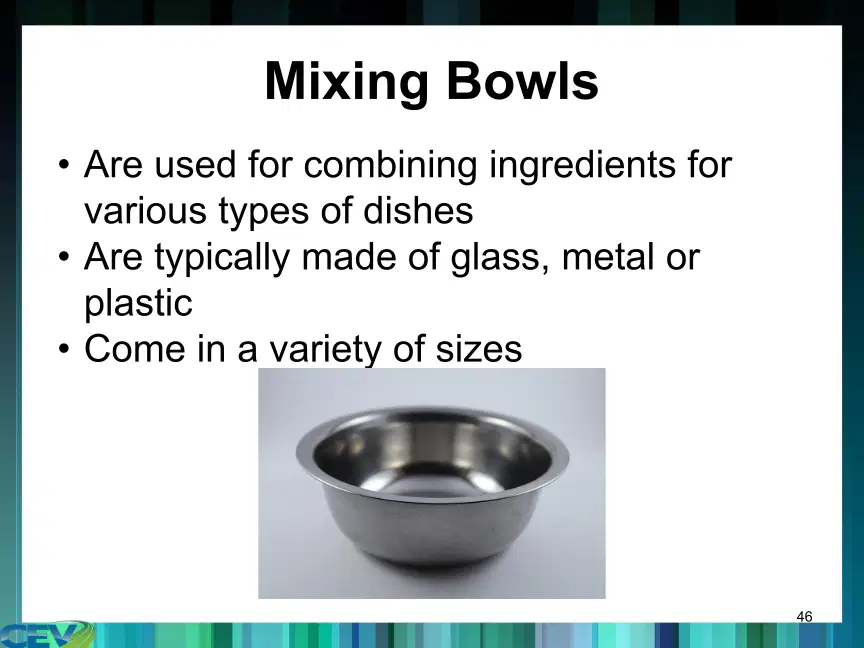 Mixing Bowls

• Are used for combining ingredients for various types of dishes
• Are typically made of glass, metal or plastic
• Come in a variety of sizes

46

CEV